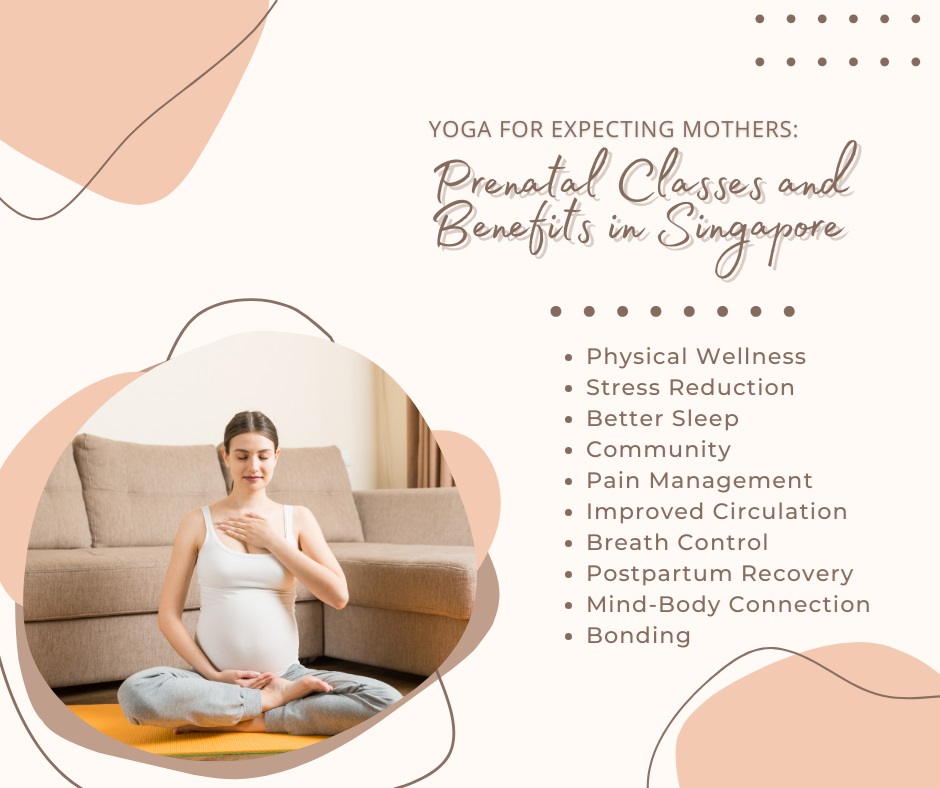 YOGA FOR EXPECTING MOTHERS:
Prenatal Classes and Benefits in Singapore

- Physical Wellness
- Stress Reduction
- Better Sleep
- Community
- Pain Management
- Improved Circulation
- Breath Control
- Postpartum Recovery
- Mind-Body Connection
- Bonding